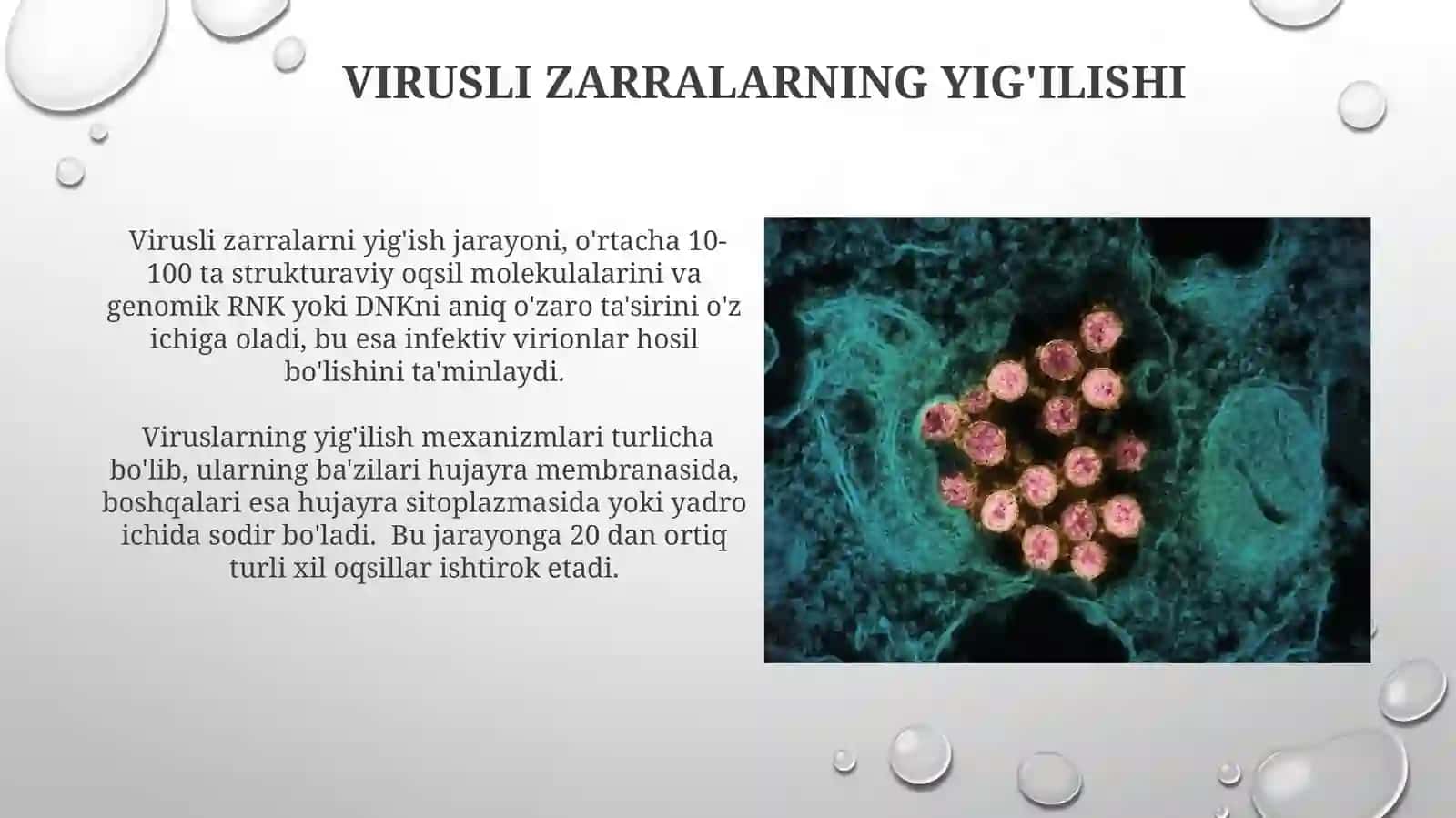 VIRUSLI ZARRALARNING YIG'ILISHI

Virusli zarralarni yig'ish jarayoni, o'rtacha 10-100 ta strukturaviy oqsil molekulalarini va genomik RNK yoki DNKni aniq o'zaro ta'sirini o'z ichiga oladi, bu esa infektiv virionlar hosil bo'lishini ta'minlaydi.

Viruslarning yig'ilish mexanizmlari turlicha bo'lib, ularning ba'zilari hujayra membranasida, boshqalari esa hujayra sitoplazmasida yoki yadro ichida sodir bo'ladi. Bu jarayonga 20 dan ortiq turli xil oqsillar ishtirok etadi.